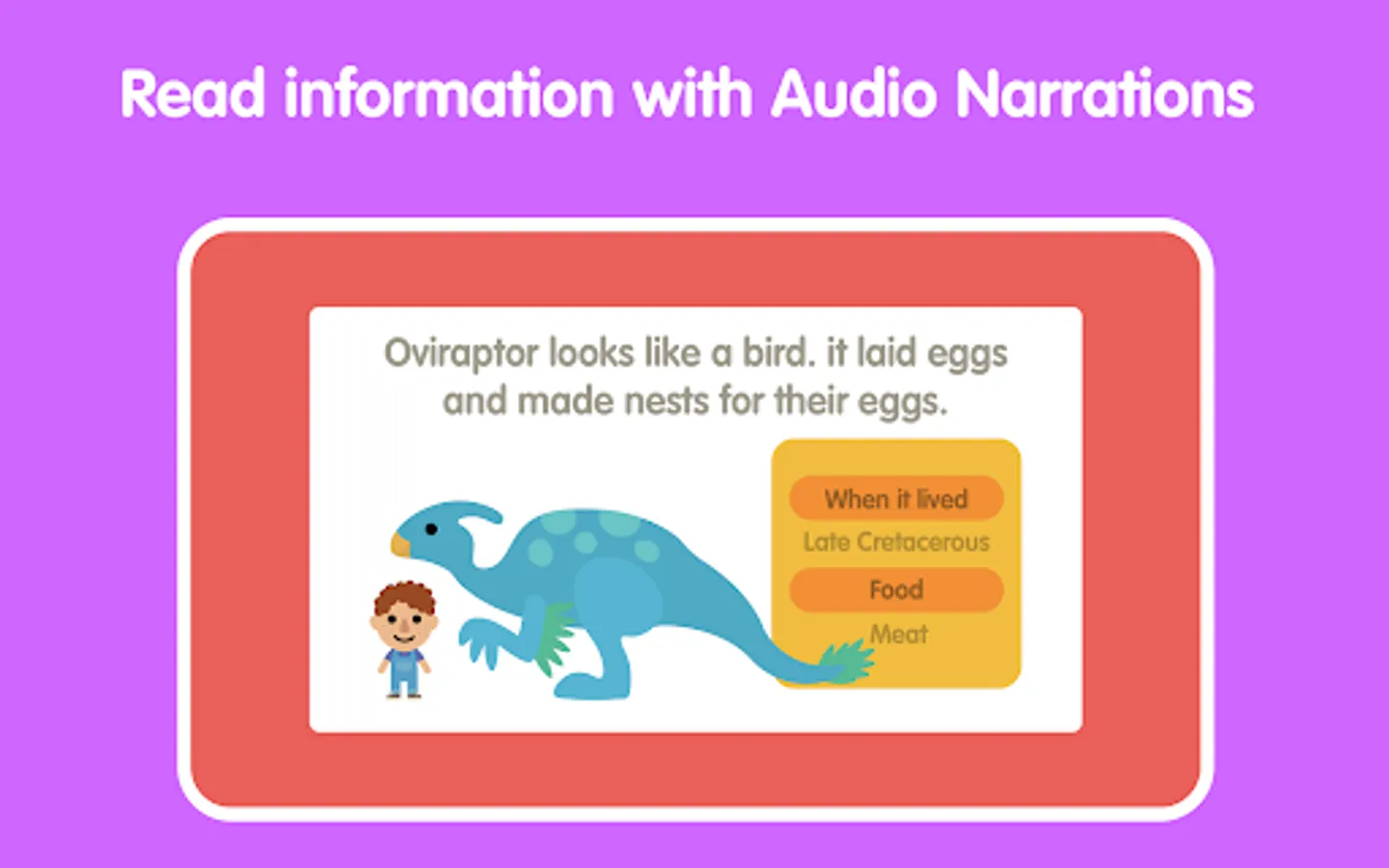 Read information with Audio Narrations

Oviraptor looks like a bird. it laid eggs and made nests for their eggs.

When it lived

Late Cretacerous

Food

Meat